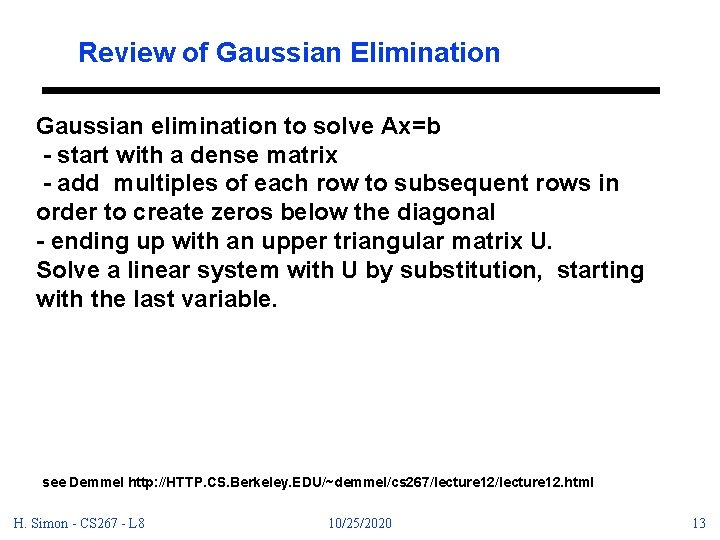 Review of Gaussian Elimination

Gaussian elimination to solve Ax=b
- start with a dense matrix
- add multiples of each row to subsequent rows in order to create zeros below the diagonal
- ending up with an upper triangular matrix U.
Solve a linear system with U by substitution, starting with the last variable.

see Demmel http://HTTP.CS.Berkeley.EDU/~demmel/cs267/lecture12/lecture12.html

H. Simon - CS267 - L8 10/25/2020 13